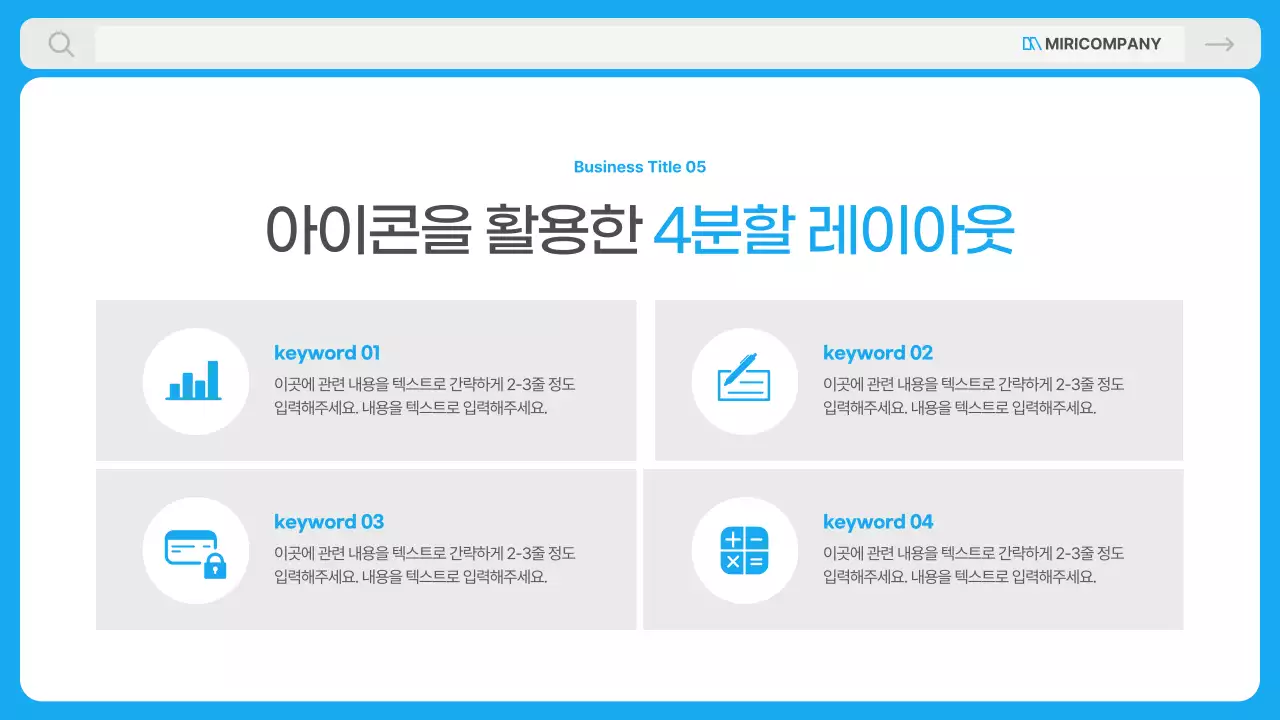 MIRICOMPANY

Business Title 05

아이콘을 활용한 4분할 레이아웃

keyword 01
이곳에 관련 내용을 텍스트로 간략하게 2-3줄 정도 입력해주세요. 내용을 텍스트로 입력해주세요.

keyword 02
이곳에 관련 내용을 텍스트로 간략하게 2-3줄 정도 입력해주세요. 내용을 텍스트로 입력해주세요.

keyword 03
이곳에 관련 내용을 텍스트로 간략하게 2-3줄 정도 입력해주세요. 내용을 텍스트로 입력해주세요.

keyword 04
이곳에 관련 내용을 텍스트로 간략하게 2-3줄 정도 입력해주세요. 내용을 텍스트로 입력해주세요.